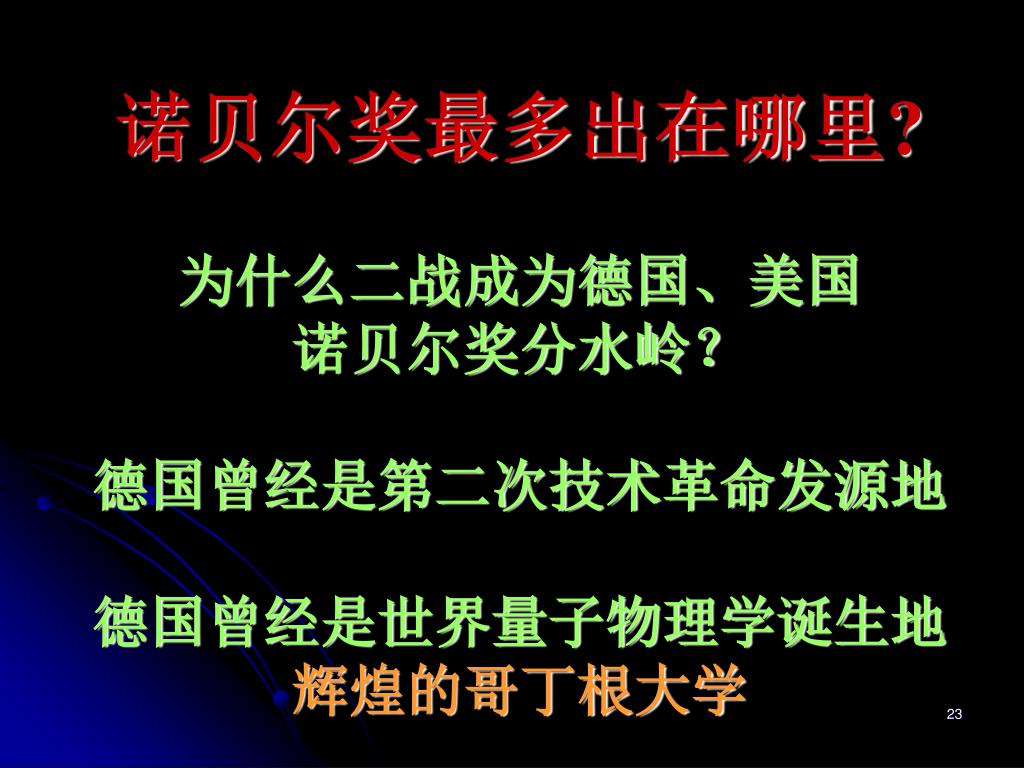 诺贝尔奖最多出在哪里?

为什么二战成为德国、美国诺贝尔奖分水岭?

德国曾经是第二次技术革命发源地

德国曾经是世界量子物理学诞生地
辉煌的哥丁根大学

23